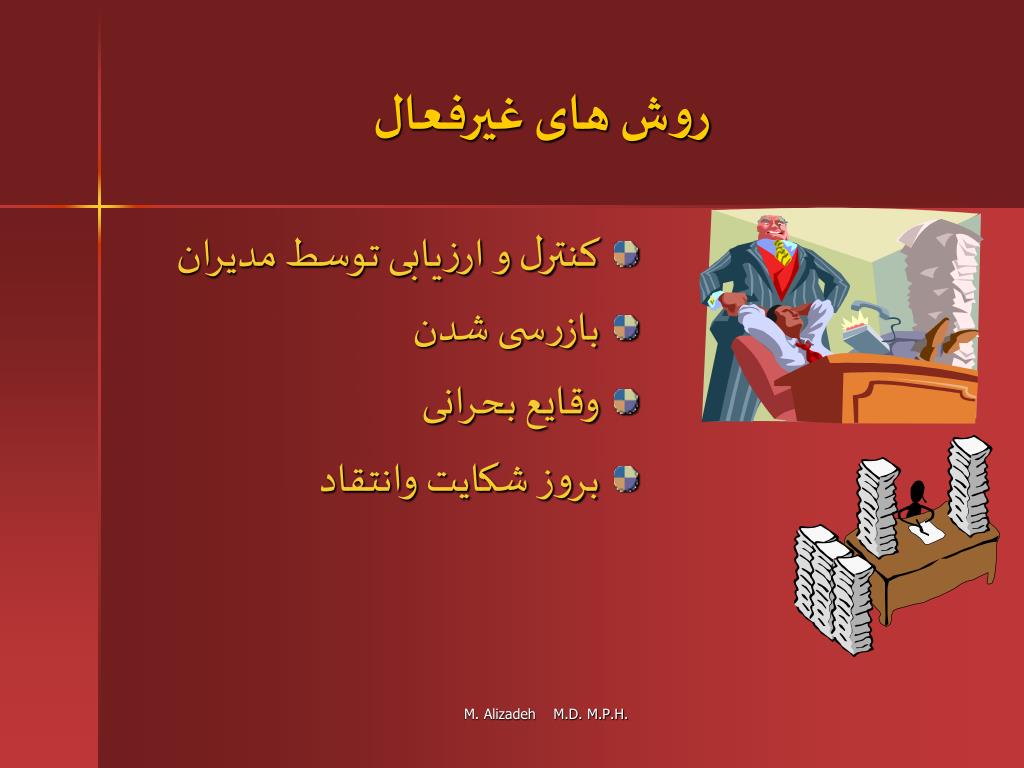 روش های غیرفعال

کنترل و ارزیابی توسط مدیران

بازرسی شدن

وقایع بحرانی

بروز شکایت وانتقاد

M. Alizadeh M.D. M.P.H.